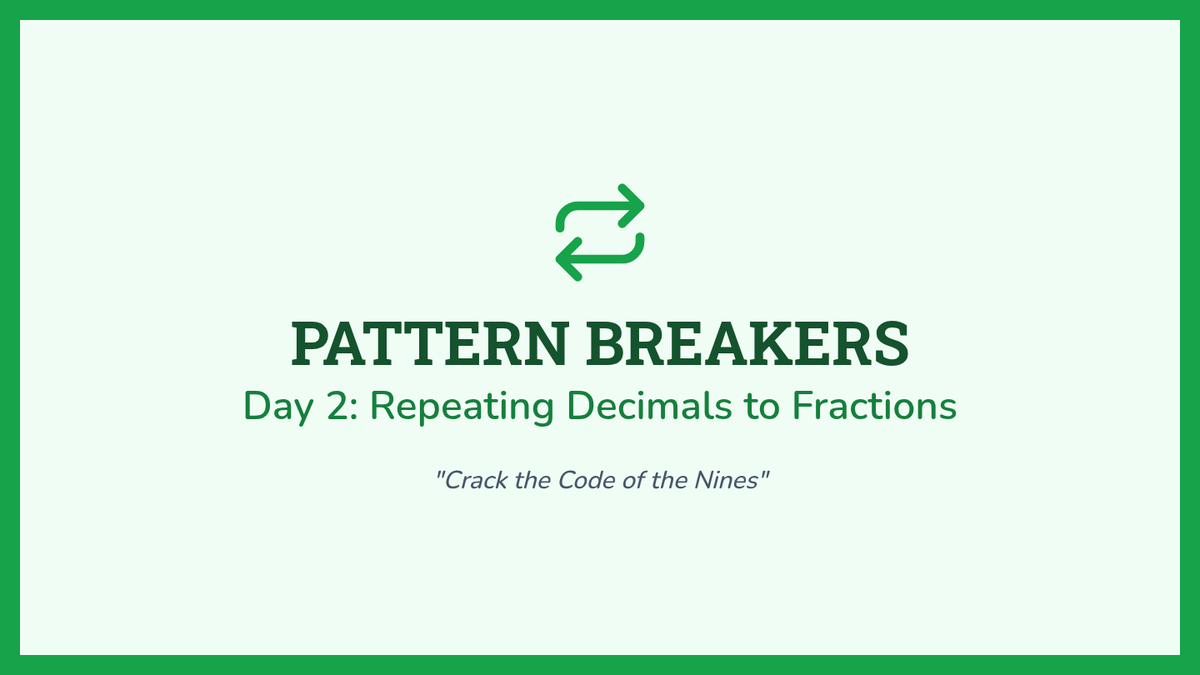 PATTERN BREAKERS
Day 2: Repeating Decimals to Fractions

"Crack the Code of the Nines"